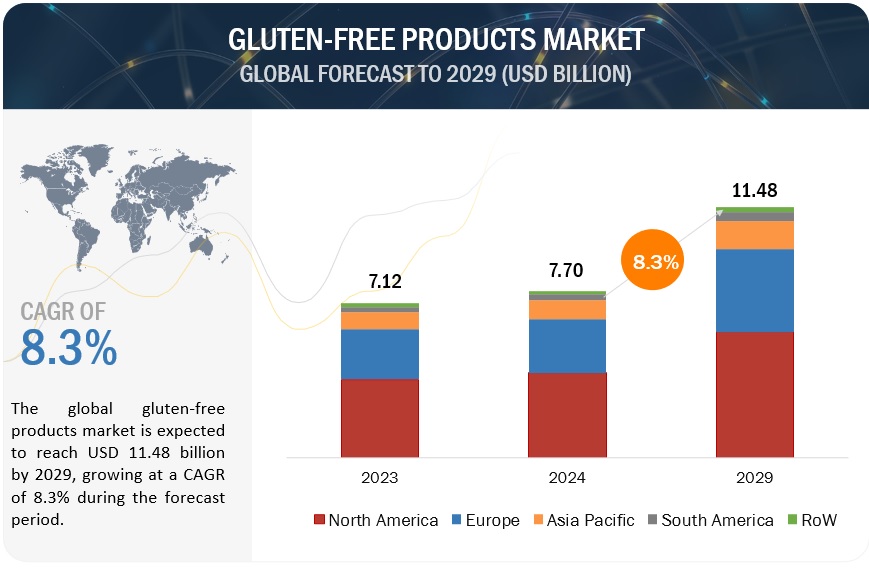 GLUTEN-FREE PRODUCTS MARKET
GLOBAL FORECAST TO 2029 (USD BILLION)

CAGR OF
8.3%

The global gluten-free products market is expected to reach USD 11.48 billion by 2029, growing at a CAGR of 8.3% during the forecast period.

7.12
7.70
8.3%
11.48

2023
2024
2029

North America
Europe
Asia Pacific
South America
RoW